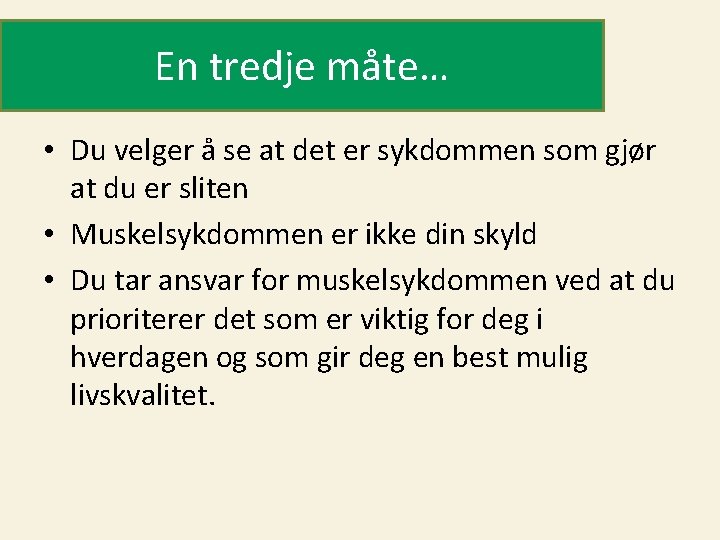 En tredje måte…

• Du velger å se at det er sykdommen som gjør at du er sliten
• Muskelsykdommen er ikke din skyld
• Du tar ansvar for muskelsykdommen ved at du prioriterer det som er viktig for deg i hverdagen og som gir deg en best mulig livskvalitet.